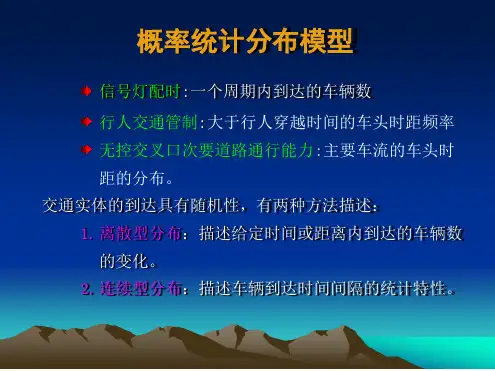 概率统计分布模型

信号灯配时:一个周期内到达的车辆数

行人交通管制:大于行人穿越时间的车头时距频率

无控交叉口次要道路通行能力:主要车流的车头时距的分布。

交通实体的到达具有随机性，有两种方法描述：

1. 离散型分布：描述给定时间或距离内到达的车辆数的变化。

2. 连续型分布：描述车辆到达时间间隔的统计特性。